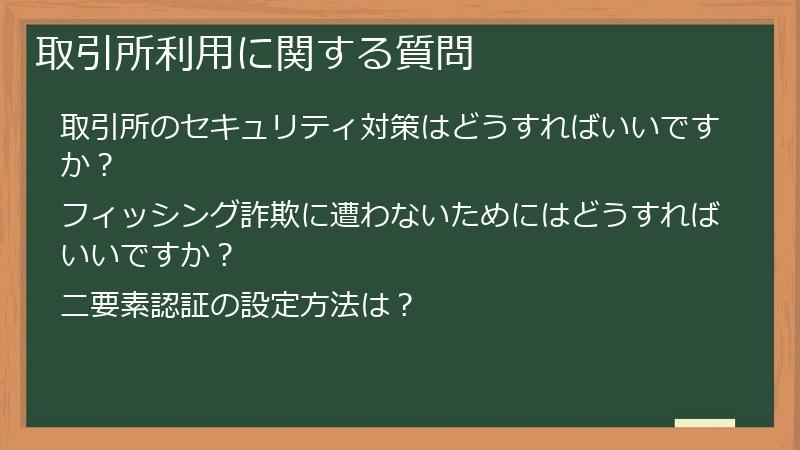 取引所利用に関する質問

取引所のセキュリティ対策はどうすればいいですか？

フィッシング詐欺に遭わないためにはどうすればいいですか？

二要素認証の設定方法は？